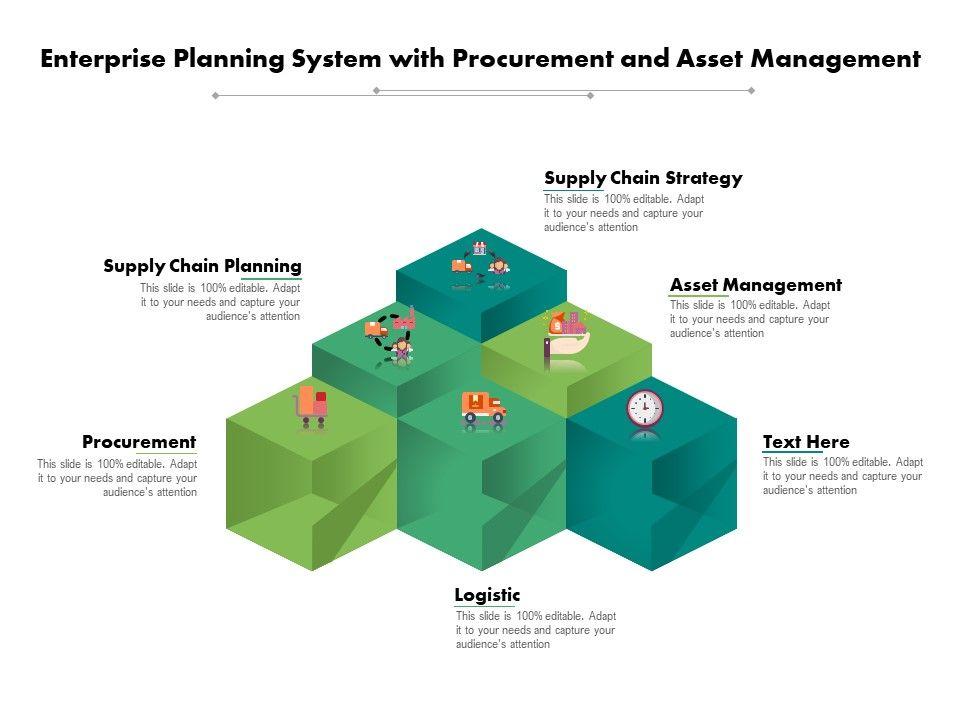 Enterprise Planning System with Procurement and Asset Management

Supply Chain Strategy
This slide is 100% editable. Adapt it to your needs and capture your audience's attention

Supply Chain Planning
This slide is 100% editable. Adapt it to your needs and capture your audience's attention

Asset Management
This slide is 100% editable. Adapt it to your needs and capture your audience's attention

Procurement
This slide is 100% editable. Adapt it to your needs and capture your audience's attention

Text Here
This slide is 100% editable. Adapt it to your needs and capture your audience's attention

Logistic
This slide is 100% editable. Adapt it to your needs and capture your audience's attention